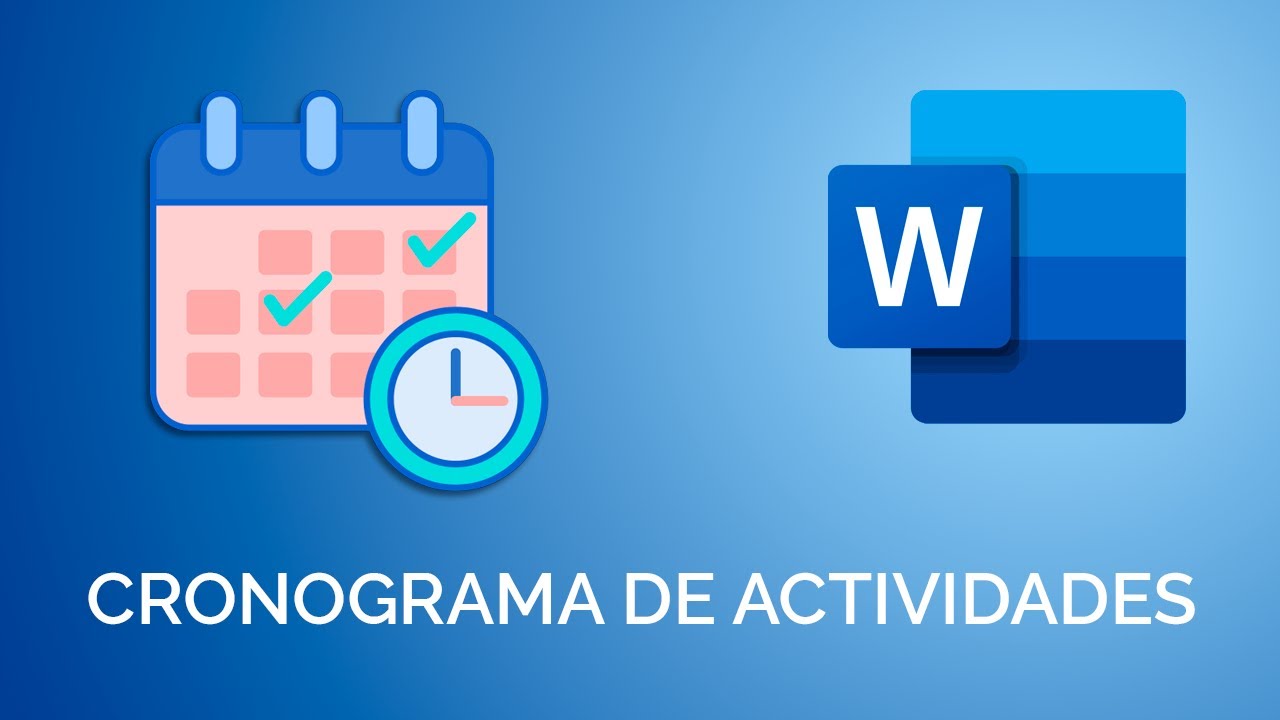 W

CRONOGRAMA DE ACTIVIDADES